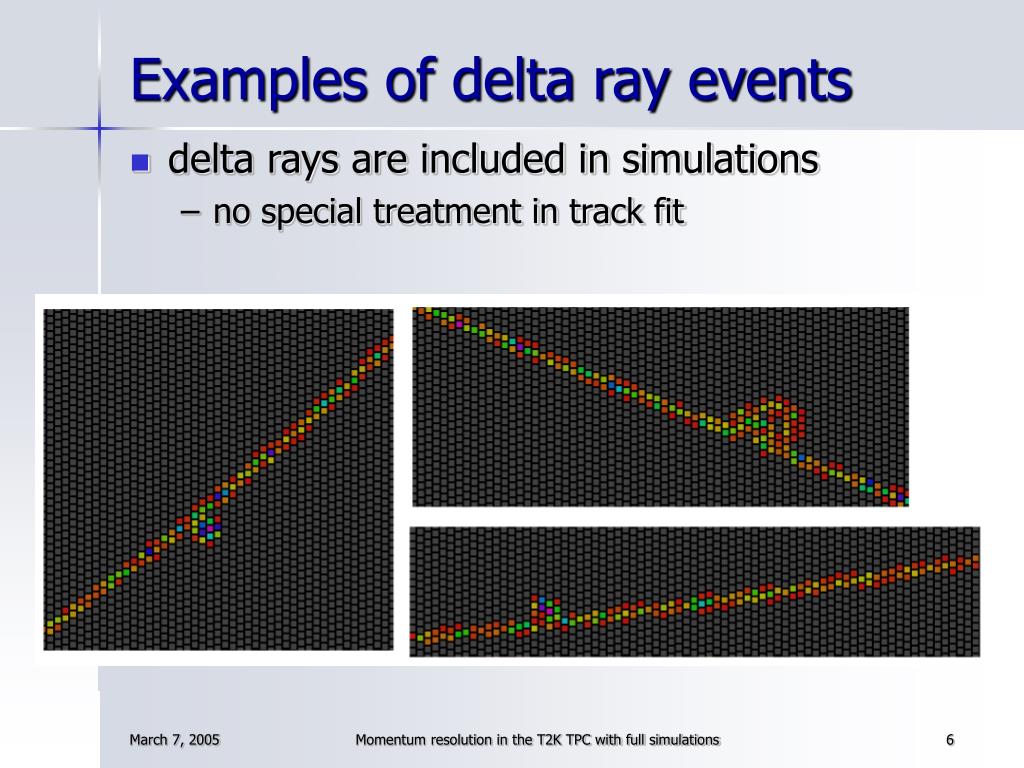 Examples of delta ray events

delta rays are included in simulations

– no special treatment in track fit

March 7, 2005

Momentum resolution in the T2K TPC with full simulations

6